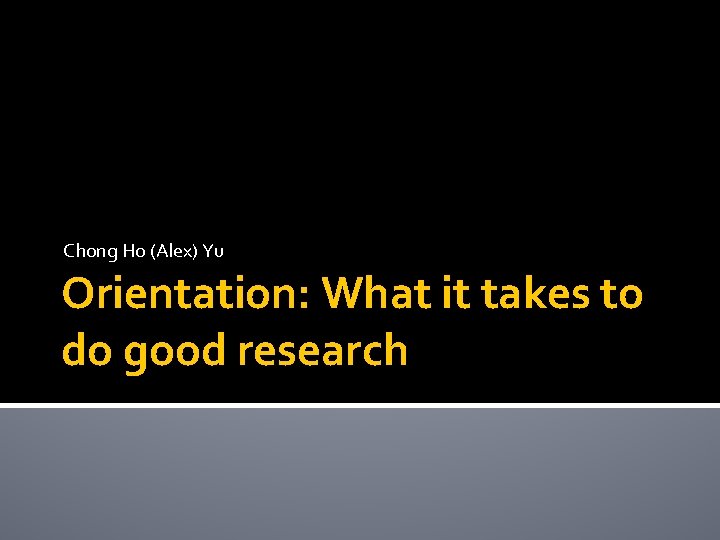 Chong Ho (Alex) Yu

Orientation: What it takes to do good research